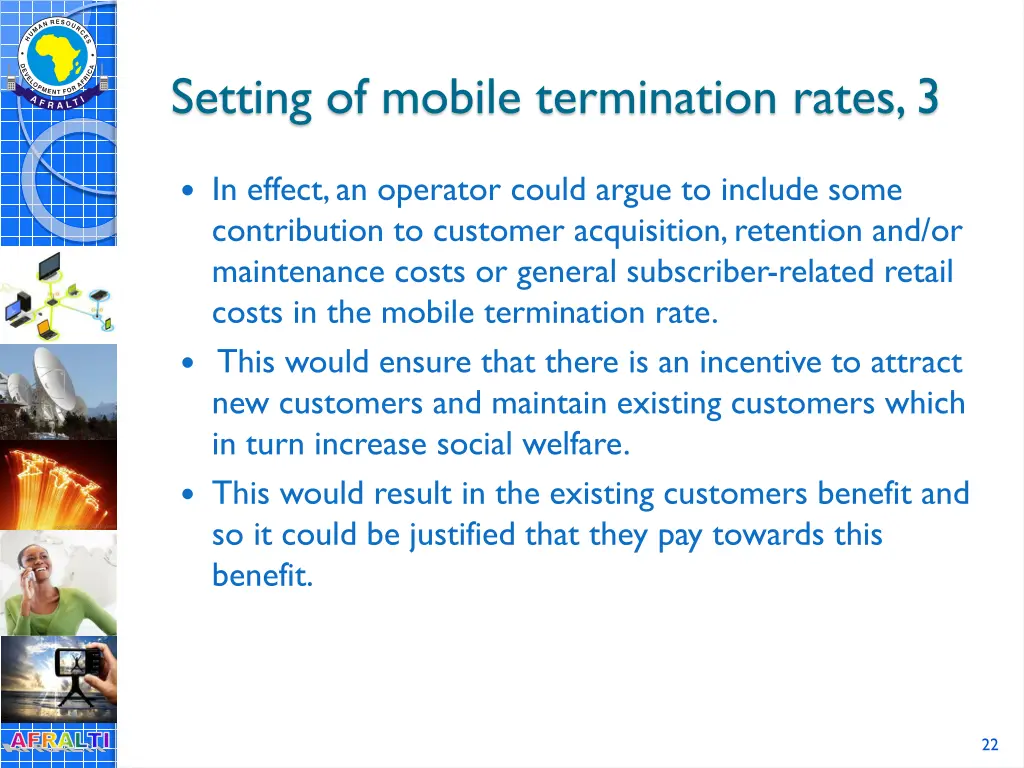 HUMAN RESOURCES DEVELOPMENT FOR AFRICA
AFRALTI

Setting of mobile termination rates, 3

• In effect, an operator could argue to include some contribution to customer acquisition, retention and/or maintenance costs or general subscriber-related retail costs in the mobile termination rate.

• This would ensure that there is an incentive to attract new customers and maintain existing customers which in turn increase social welfare.

• This would result in the existing customers benefit and so it could be justified that they pay towards this benefit.

AFRALTI

22